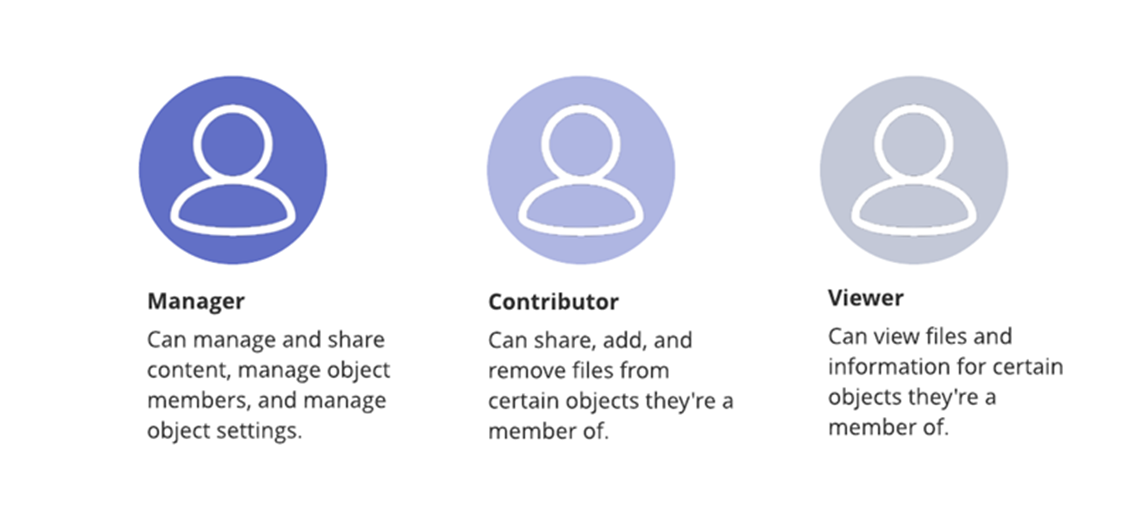 Manager
Can manage and share content, manage object members, and manage object settings.

Contributor
Can share, add, and remove files from certain objects they're a member of.

Viewer
Can view files and information for certain objects they're a member of.